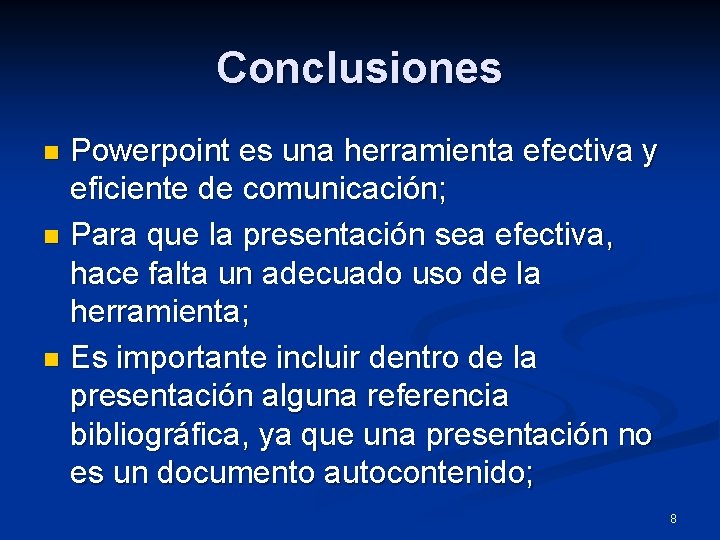 Conclusiones

- Powerpoint es una herramienta efectiva y eficiente de comunicación;
- Para que la presentación sea efectiva, hace falta un adecuado uso de la herramienta;
- Es importante incluir dentro de la presentación alguna referencia bibliográfica, ya que una presentación no es un documento autocontenido;

8